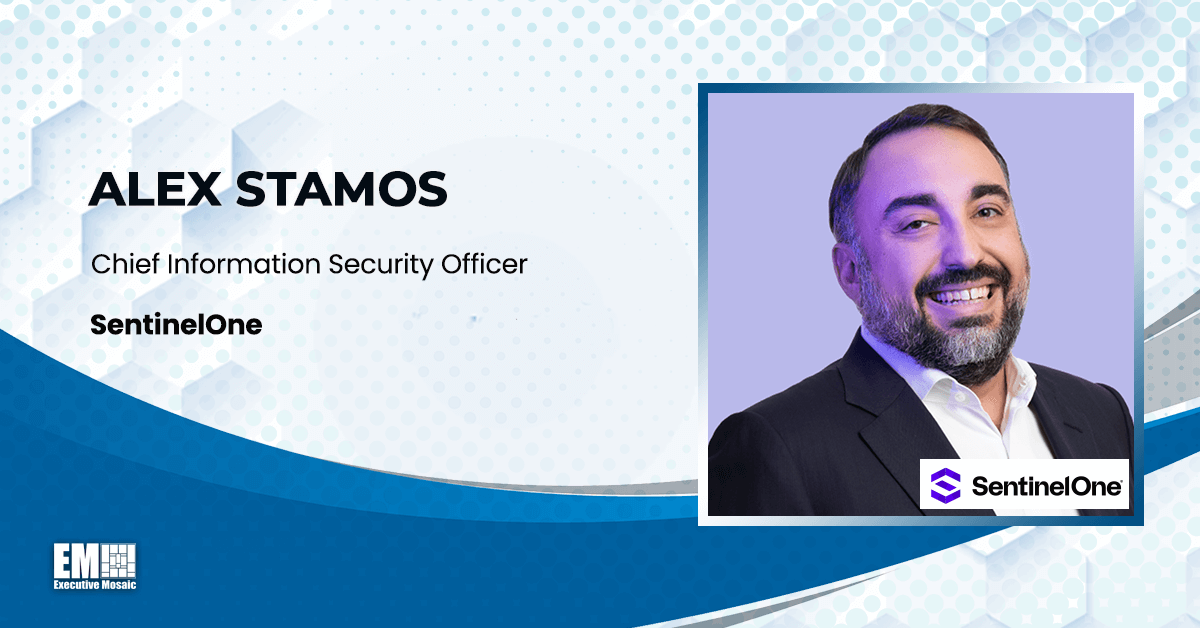 ALEX STAMOS

Chief Information Security Officer

SentinelOne

SentinelOne

EM

Executive Mosaic